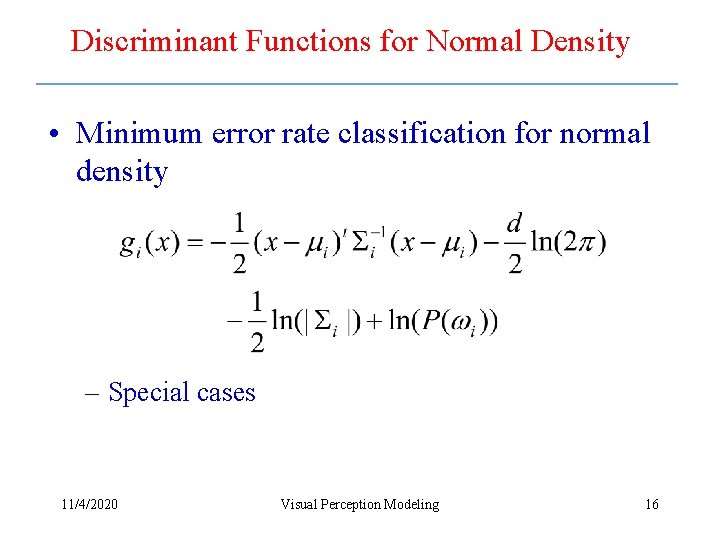 Discriminant Functions for Normal Density

• Minimum error rate classification for normal density

$g_i(x) = -\frac{1}{2}(x-\mu_i)^t \Sigma_i^{-1}(x-\mu_i) - \frac{d}{2}\ln(2\pi)$
$-\frac{1}{2}\ln(|\Sigma_i|) + \ln(P(\omega_i))$

– Special cases

11/4/2020 Visual Perception Modeling 16